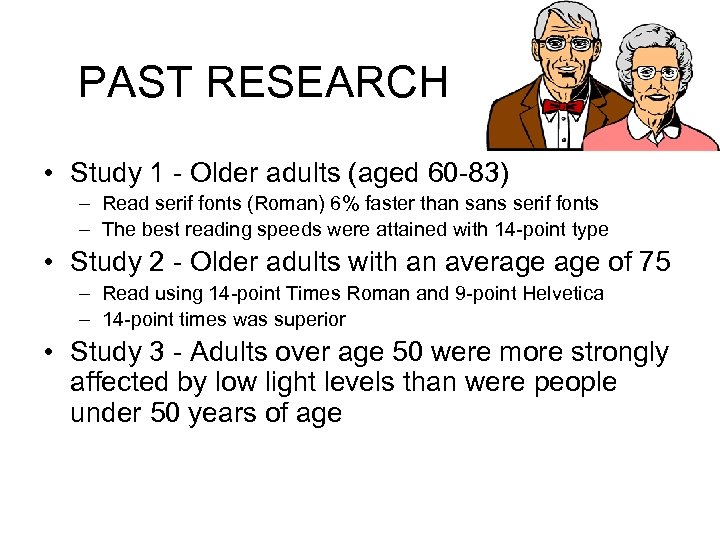 PAST RESEARCH

• Study 1 - Older adults (aged 60-83)
  – Read serif fonts (Roman) 6% faster than sans serif fonts
  – The best reading speeds were attained with 14-point type
• Study 2 - Older adults with an average age of 75
  – Read using 14-point Times Roman and 9-point Helvetica
  – 14-point times was superior
• Study 3 - Adults over age 50 were more strongly affected by low light levels than were people under 50 years of age